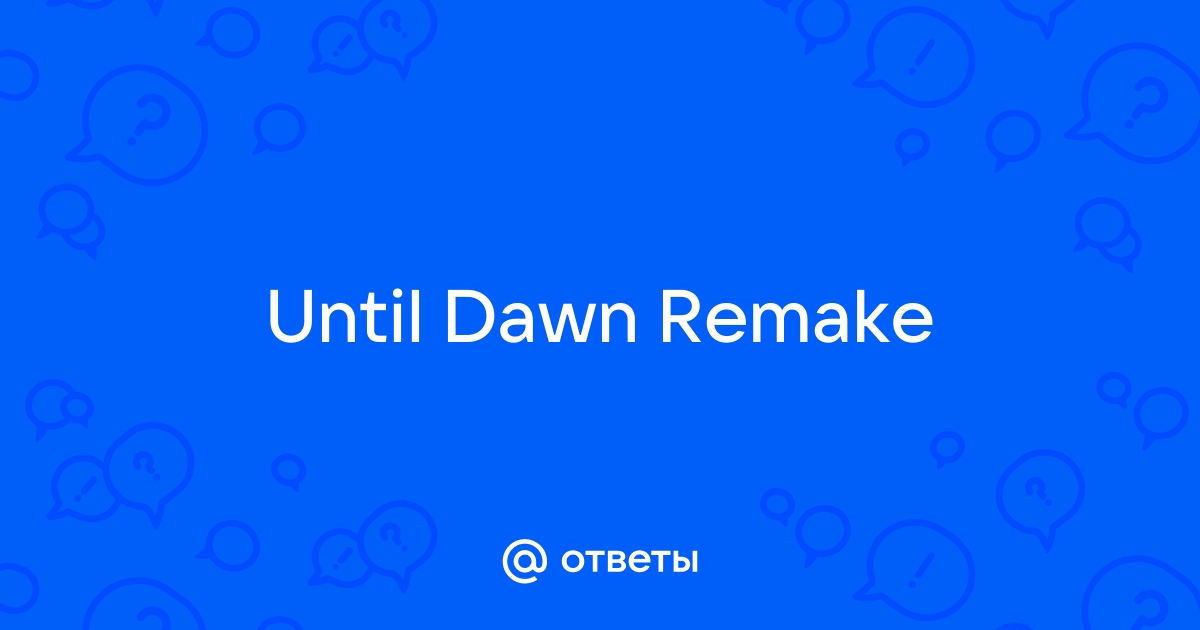 Until Dawn Remake

@ ответы